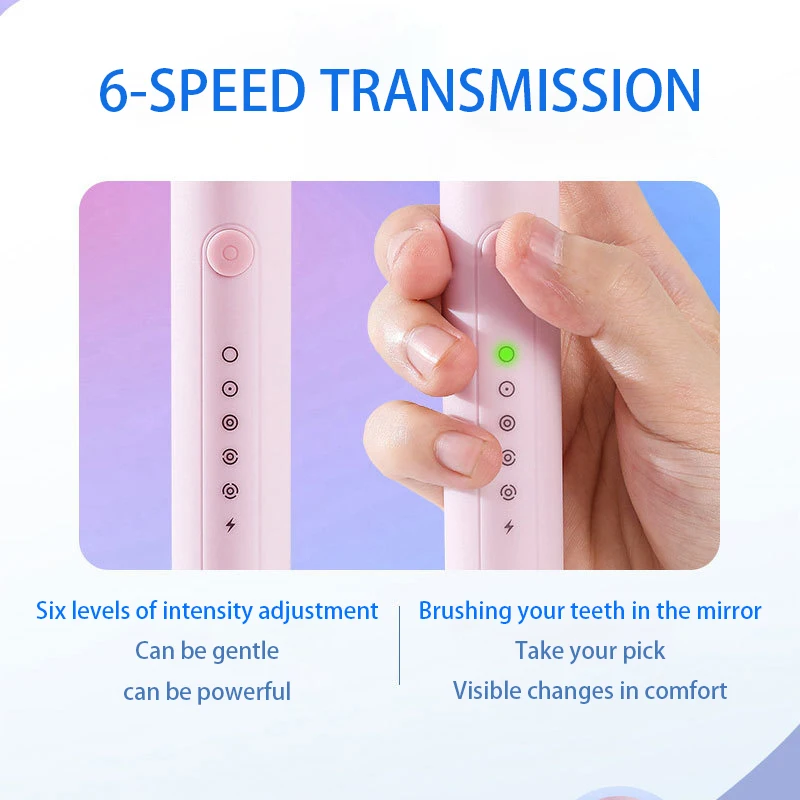 6-SPEED TRANSMISSION

Six levels of intensity adjustment
Can be gentle
can be powerful

Brushing your teeth in the mirror
Take your pick
Visible changes in comfort